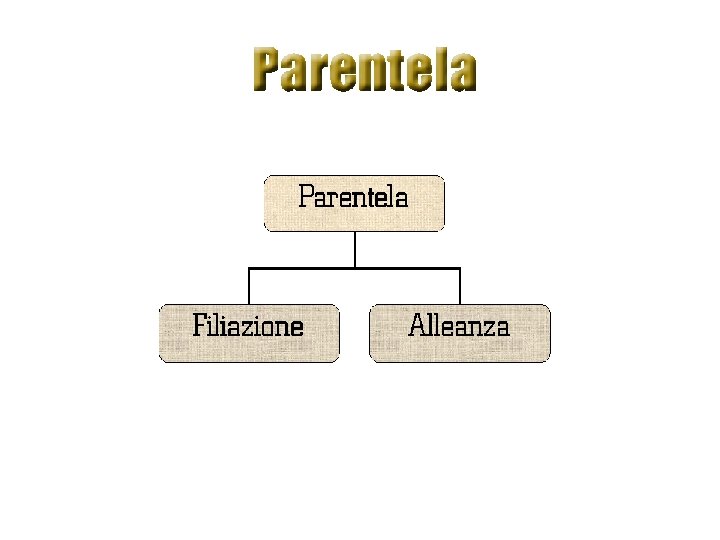 Parentela

Parentela

Filiazione

Alleanza